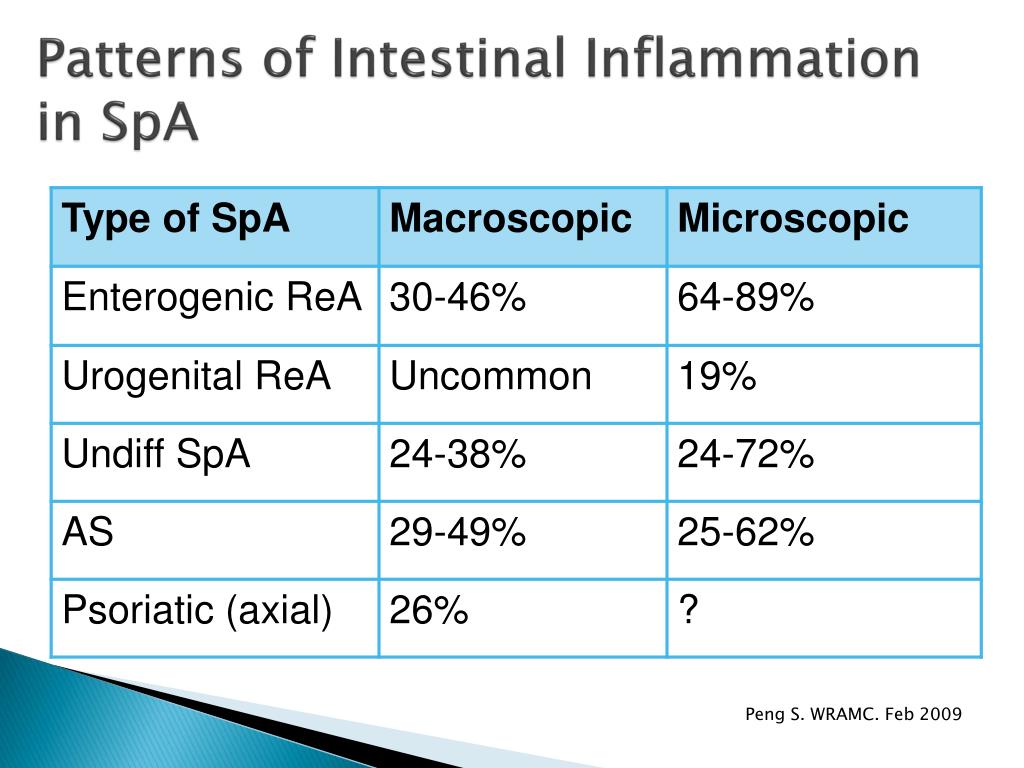 Patterns of Intestinal Inflammation in SpA

| Type of SpA | Macroscopic | Microscopic |
|---|---|---|
| Enterogenic ReA | 30-46% | 64-89% |
| Urogenital ReA | Uncommon | 19% |
| Undiff SpA | 24-38% | 24-72% |
| AS | 29-49% | 25-62% |
| Psoriatic (axial) | 26% | ? |

Peng S. WRAMC. Feb 2009